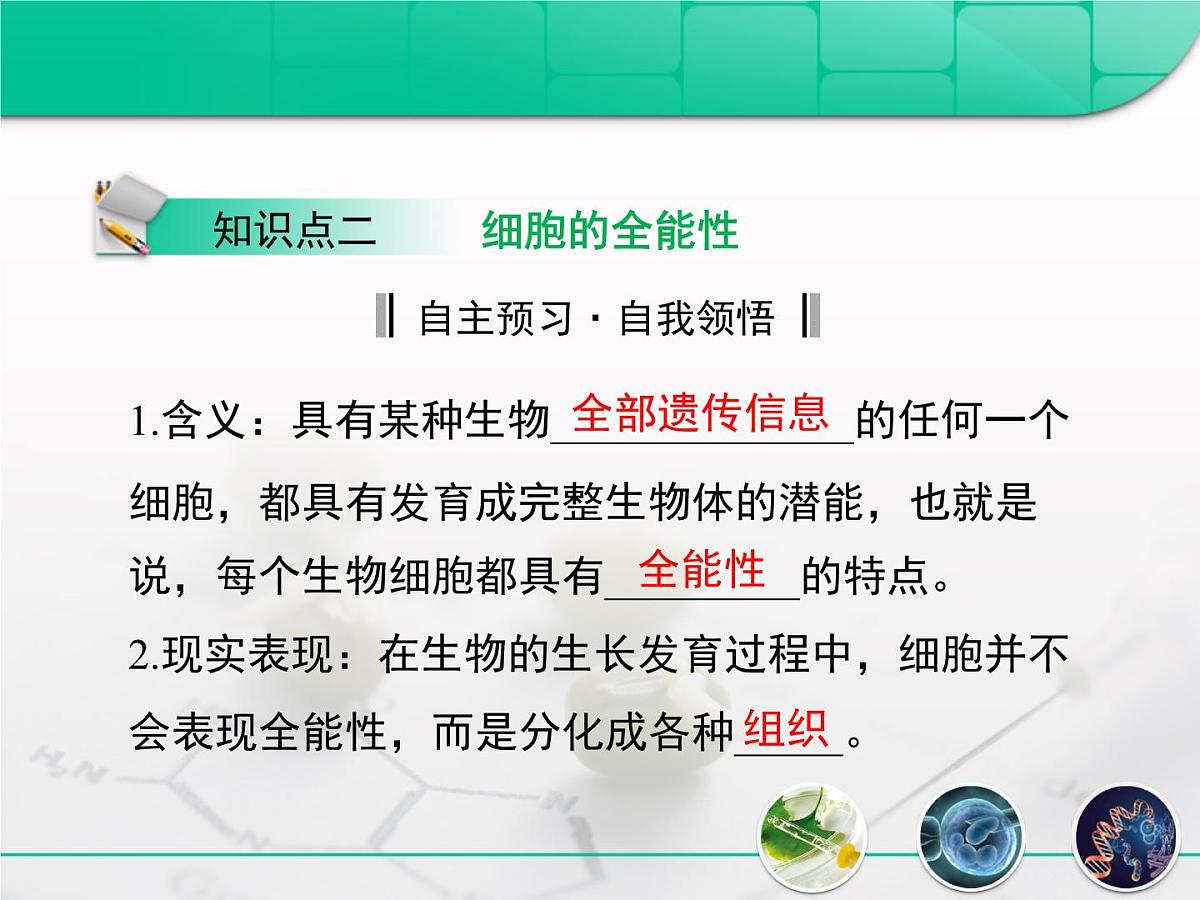 知识点二 细胞的全能性

自主预习 · 自我领悟

1.含义：具有某种生物全部遗传信息的任何一个细胞，都具有发育成完整生物体的潜能，也就是说，每个生物细胞都具有全能性的特点。

2.现实表现：在生物的生长发育过程中，细胞并不会表现全能性，而是分化成各种组织。